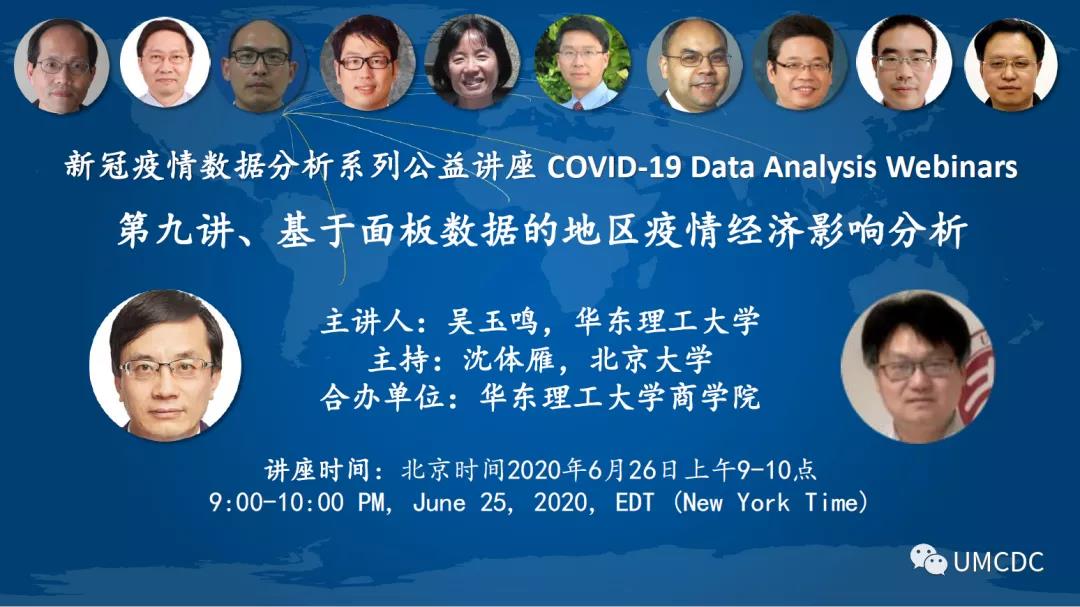 新冠疫情数据分析系列公益讲座 COVID-19 Data Analysis Webinars
第九讲、基于面板数据的地区疫情经济影响分析

主讲人：吴玉鸣，华东理工大学
主持：沈体雁，北京大学
合办单位：华东理工大学商学院

讲座时间：北京时间2020年6月26日上午9-10点
9:00-10:00 PM, June 25, 2020, EDT (New York Time)

UMCDC